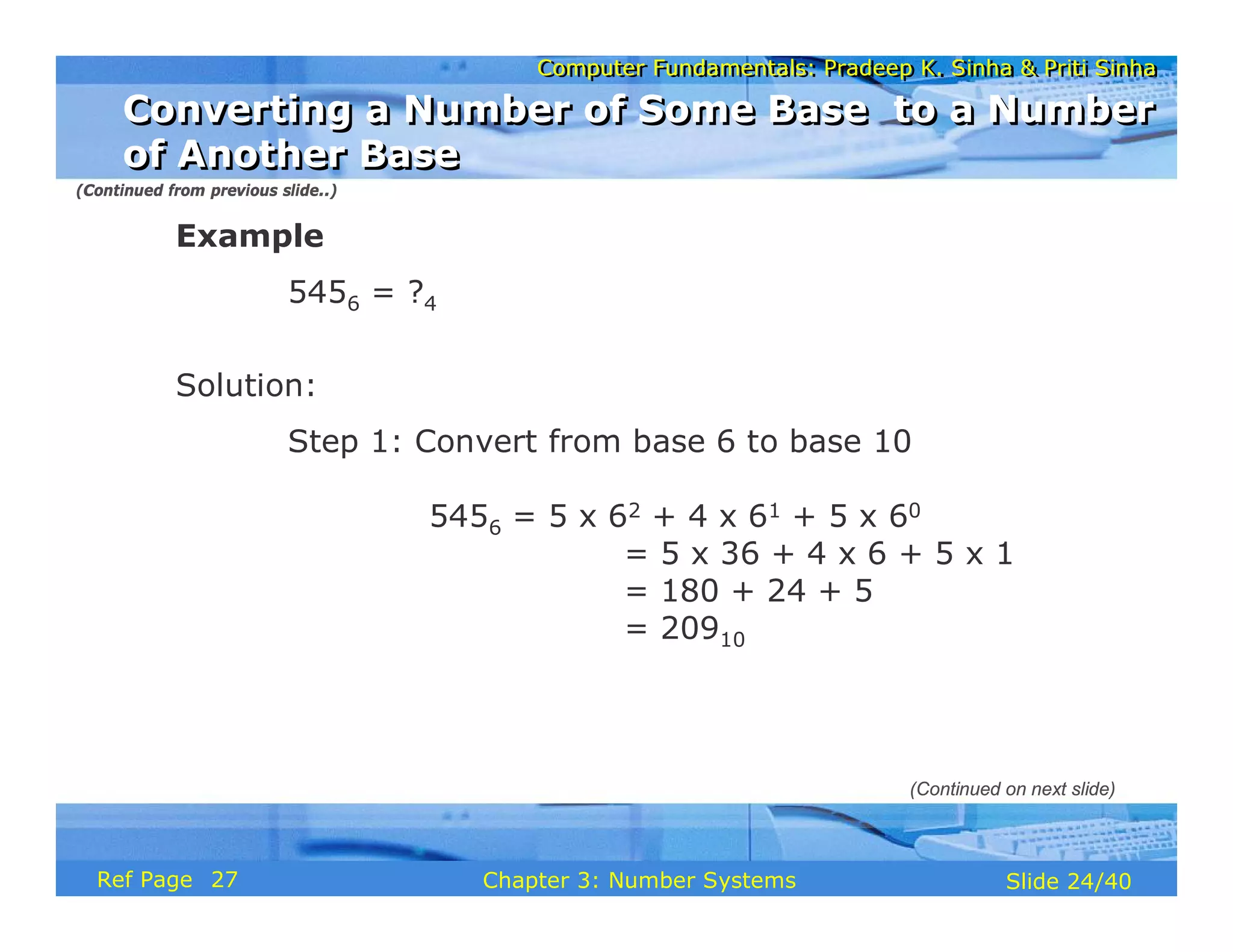 Computer Fundamentals: Pradeep K. Sinha & Priti Sinha

Converting a Number of Some Base to a Number of Another Base

(Continued from previous slide..)

Example

$545_6 = ?_4$

Solution:

Step 1: Convert from base 6 to base 10

$545_6 = 5 \times 6^2 + 4 \times 6^1 + 5 \times 6^0$
$= 5 \times 36 + 4 \times 6 + 5 \times 1$
$= 180 + 24 + 5$
$= 209_{10}$

(Continued on next slide)

Ref Page 27 Chapter 3: Number Systems Slide 24/40